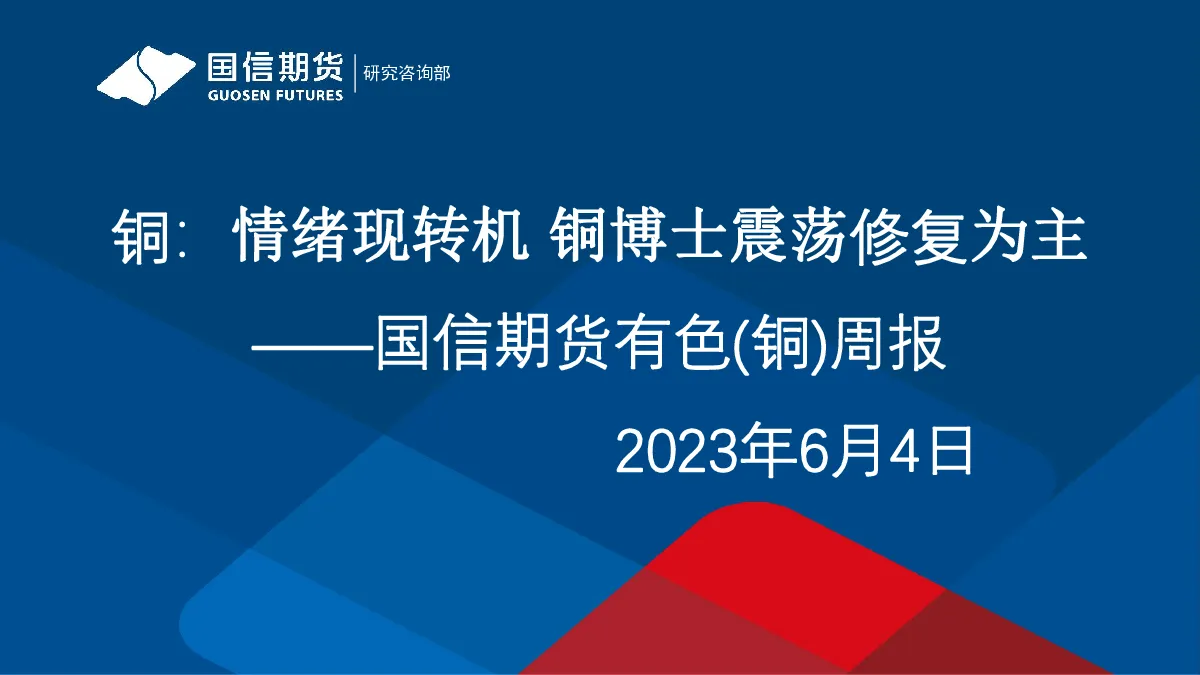 国信期货
GUOSEN FUTURES
研究咨询部

铜：情绪现转机 铜博士震荡修复为主

——国信期货有色(铜)周报

2023年6月4日